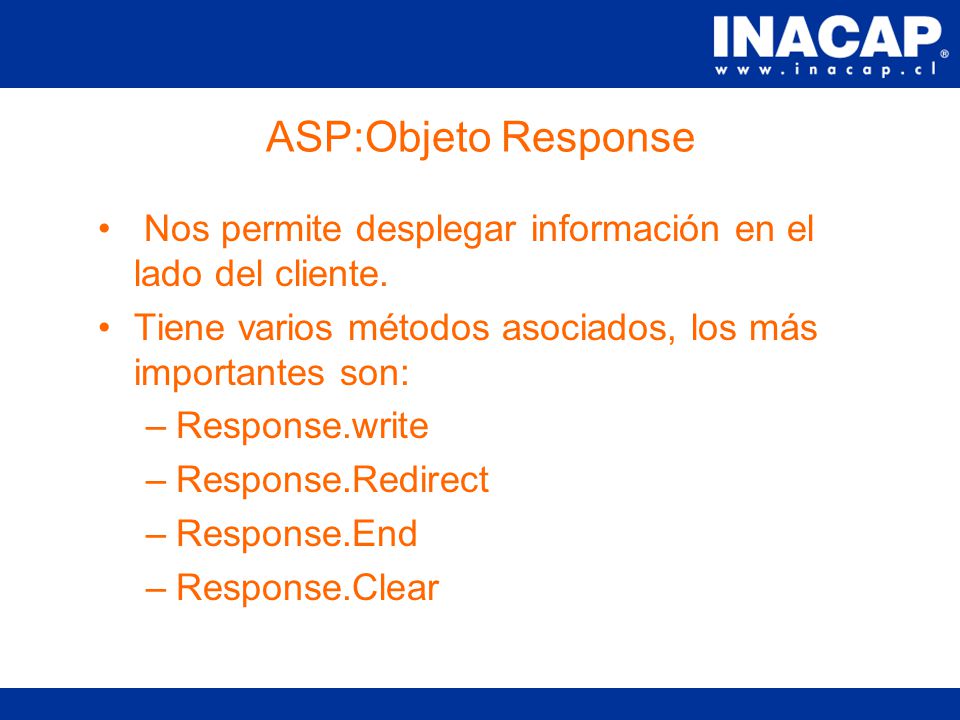 INACAP®
www.inacap.cl

ASP:Objeto Response

• Nos permite desplegar información en el lado del cliente.

• Tiene varios métodos asociados, los más importantes son:

– Response.write

– Response.Redirect

– Response.End

– Response.Clear